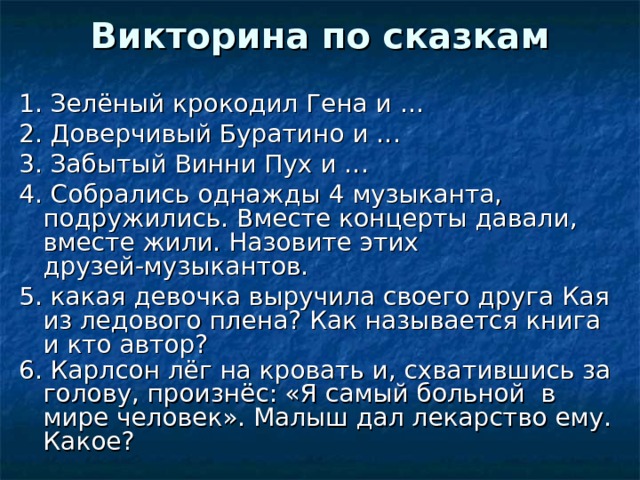 Викторина по сказкам

1. Зелёный крокодил Гена и …
2. Доверчивый Буратино и …
3. Забытый Винни Пух и …
4. Собрались однажды 4 музыканта, подружились. Вместе концерты давали, вместе жили. Назовите этих друзей-музыкантов.
5. какая девочка выручила своего друга Кая из ледового плена? Как называется книга и кто автор?
6. Карлсон лёг на кровать и, схватившись за голову, произнёс: «Я самый больной в мире человек». Малыш дал лекарство ему. Какое?